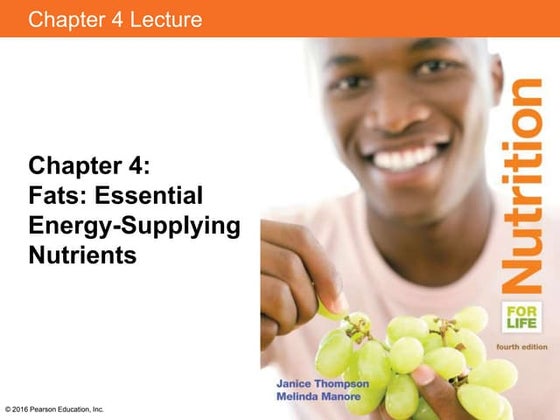 Chapter 4 Lecture

Chapter 4:
Fats: Essential Energy-Supplying Nutrients

Nutrition

FOR LIFE

fourth edition

Janice Thompson
Melinda Manore

© 2016 Pearson Education, Inc.